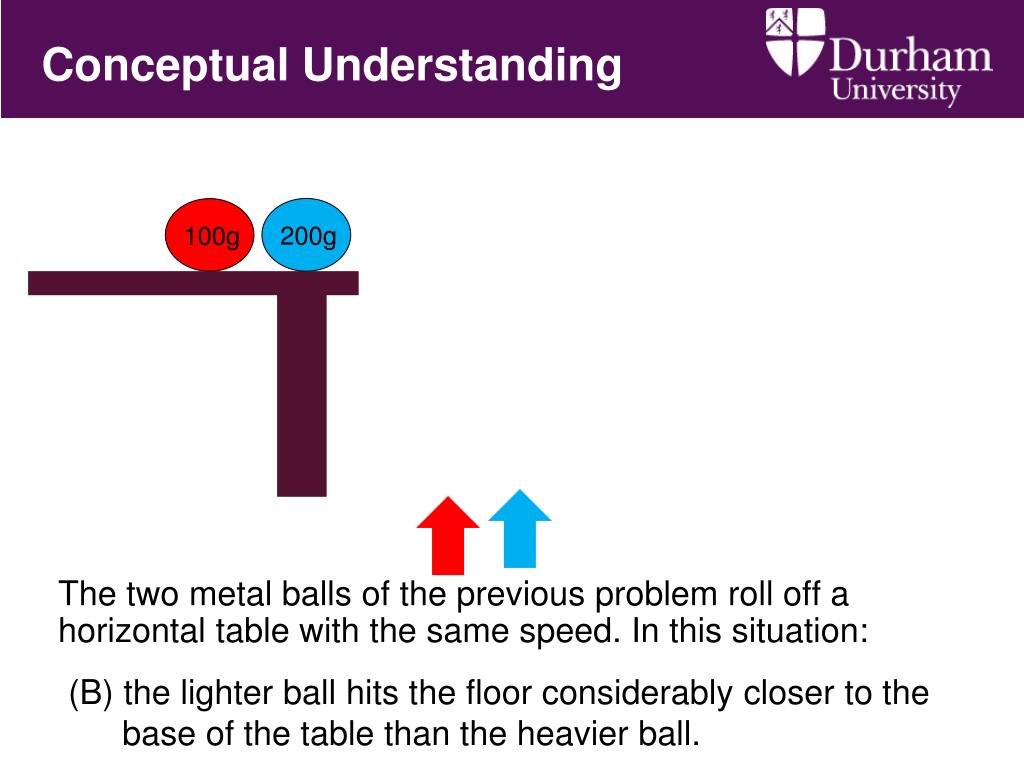 Conceptual Understanding

Durham University

100g

200g

The two metal balls of the previous problem roll off a horizontal table with the same speed. In this situation:

(B) the lighter ball hits the floor considerably closer to the base of the table than the heavier ball.